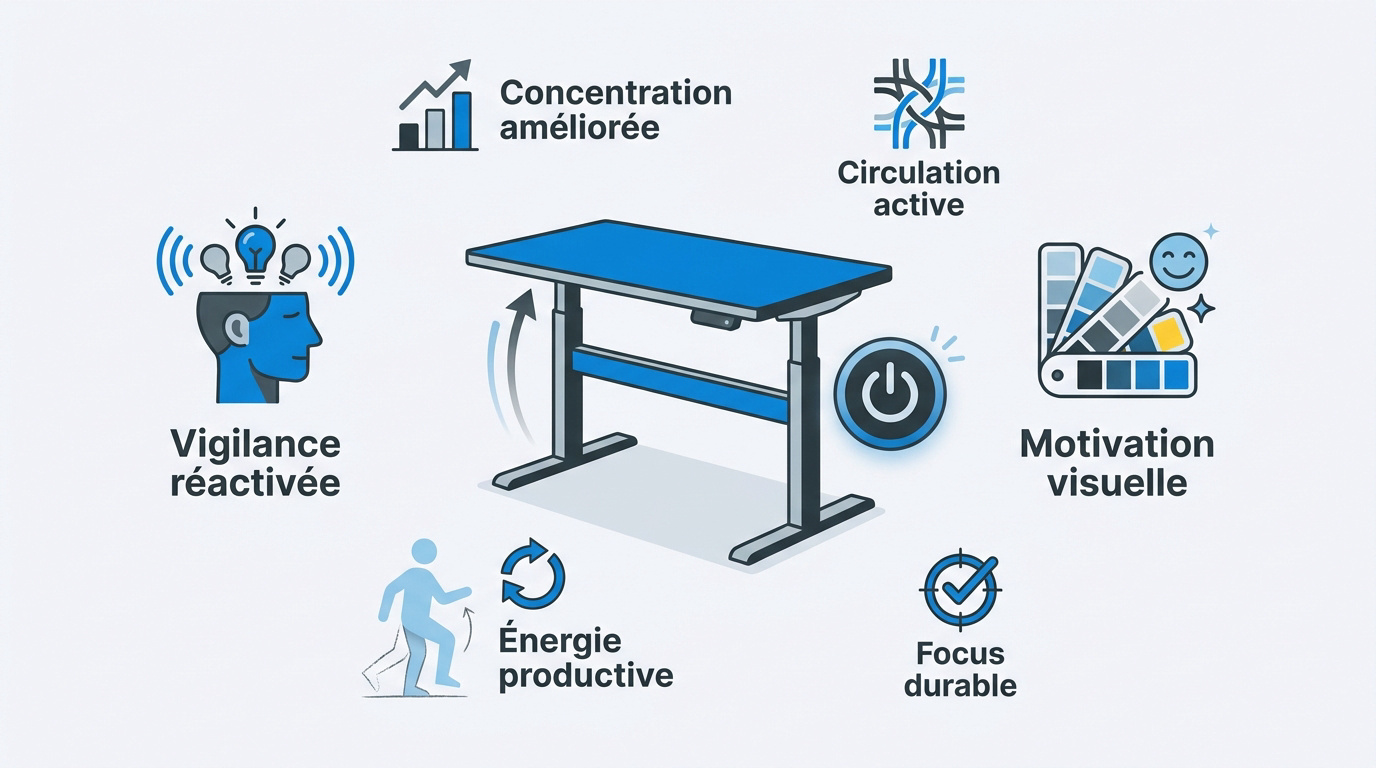 Concentration améliorée

Circulation active

Vigilance réactivée

Motivation visuelle

Énergie productive

Focus durable